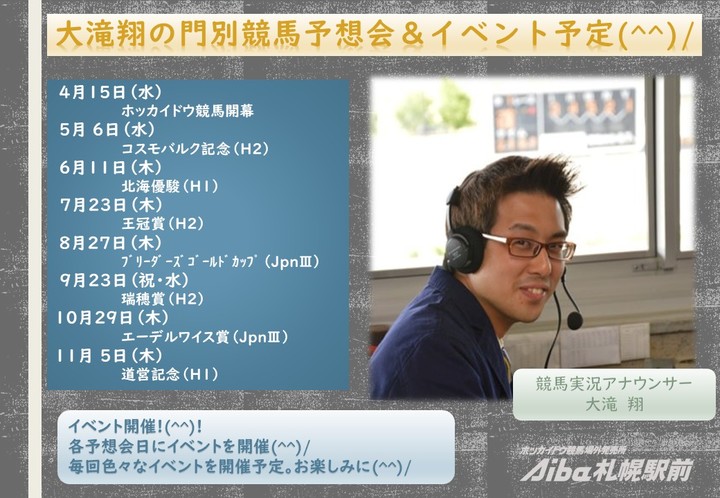 大滝翔の門別競馬予想会＆イベント予定(^^)/

4月15日（水）
ホッカイドウ競馬開幕
5月 6日（水）
コスモバルク記念（H2）
6月11日（木）
北海優駿（H1）
7月23日（木）
王冠賞（H2）
8月27日（木）
ブリーダーズゴールドカップ（JpnⅢ）
9月23日（祝・水）
瑞穂賞（H2）
10月29日（木）
エーデルワイス賞（JpnⅢ）
11月 5日（木）
道営記念（H1）

競馬実況アナウンサー
大滝 翔

イベント開催！(^^)！
各予想会日にイベントを開催(^^)/
毎回色々なイベントを開催予定。お楽しみに(^^)/

ホッカイドウ競馬場外発売所
Aiba札幌駅前